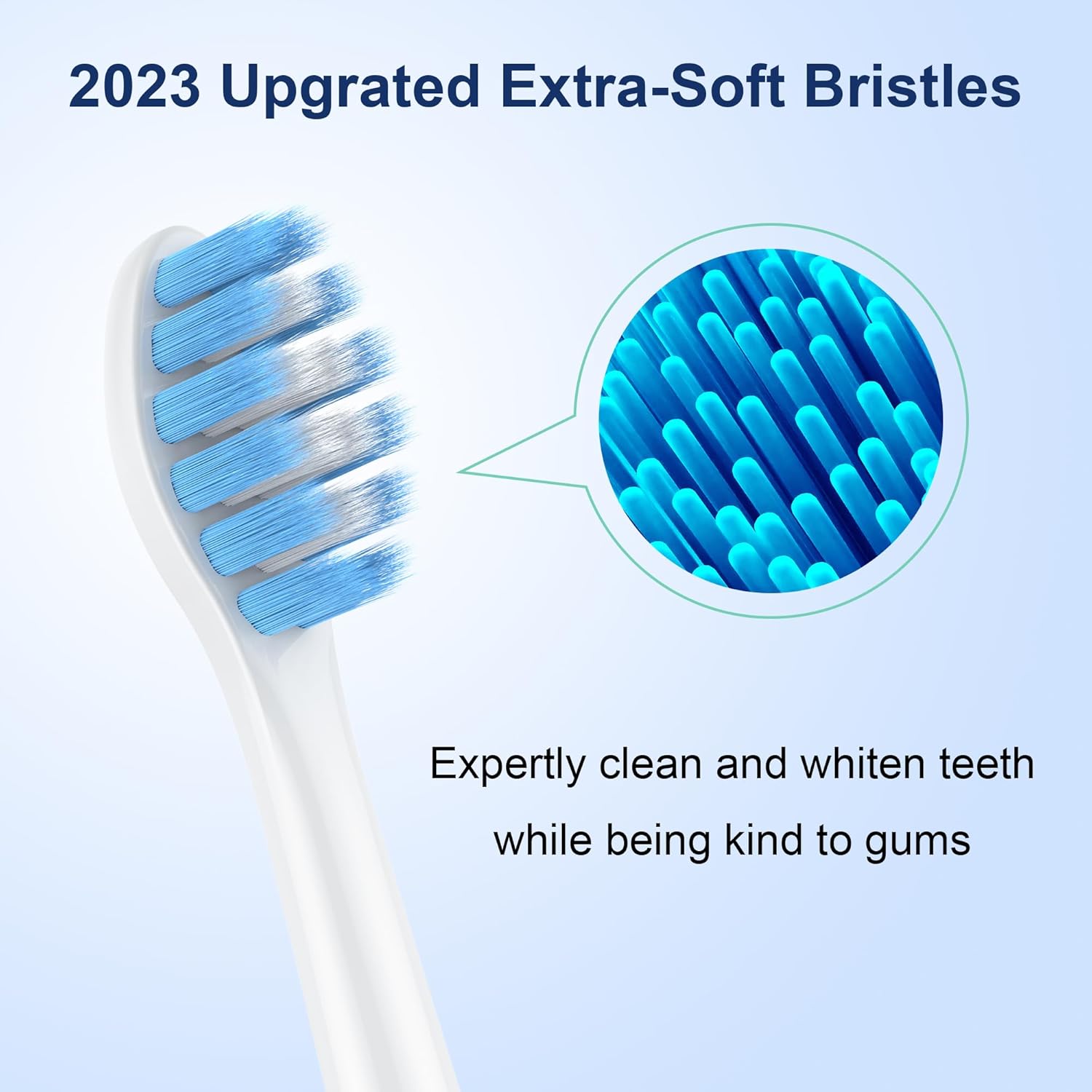 2023 Upgrated Extra-Soft Bristles

Expertly clean and whiten teeth while being kind to gums